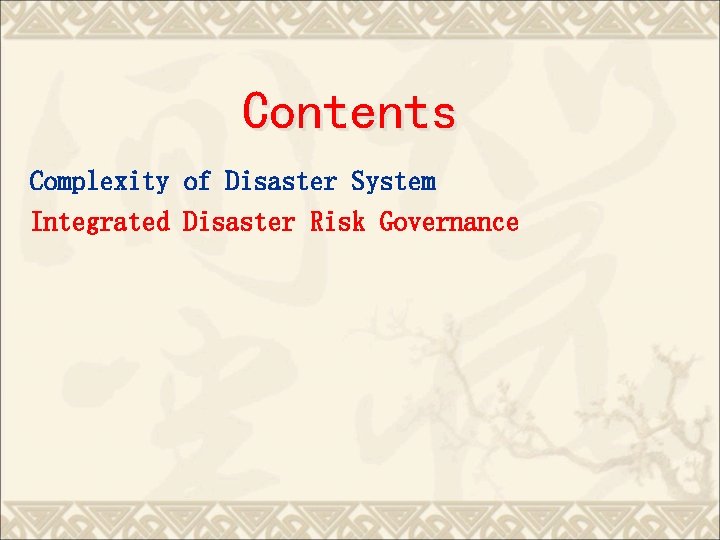 Contents

Complexity of Disaster System

Integrated Disaster Risk Governance